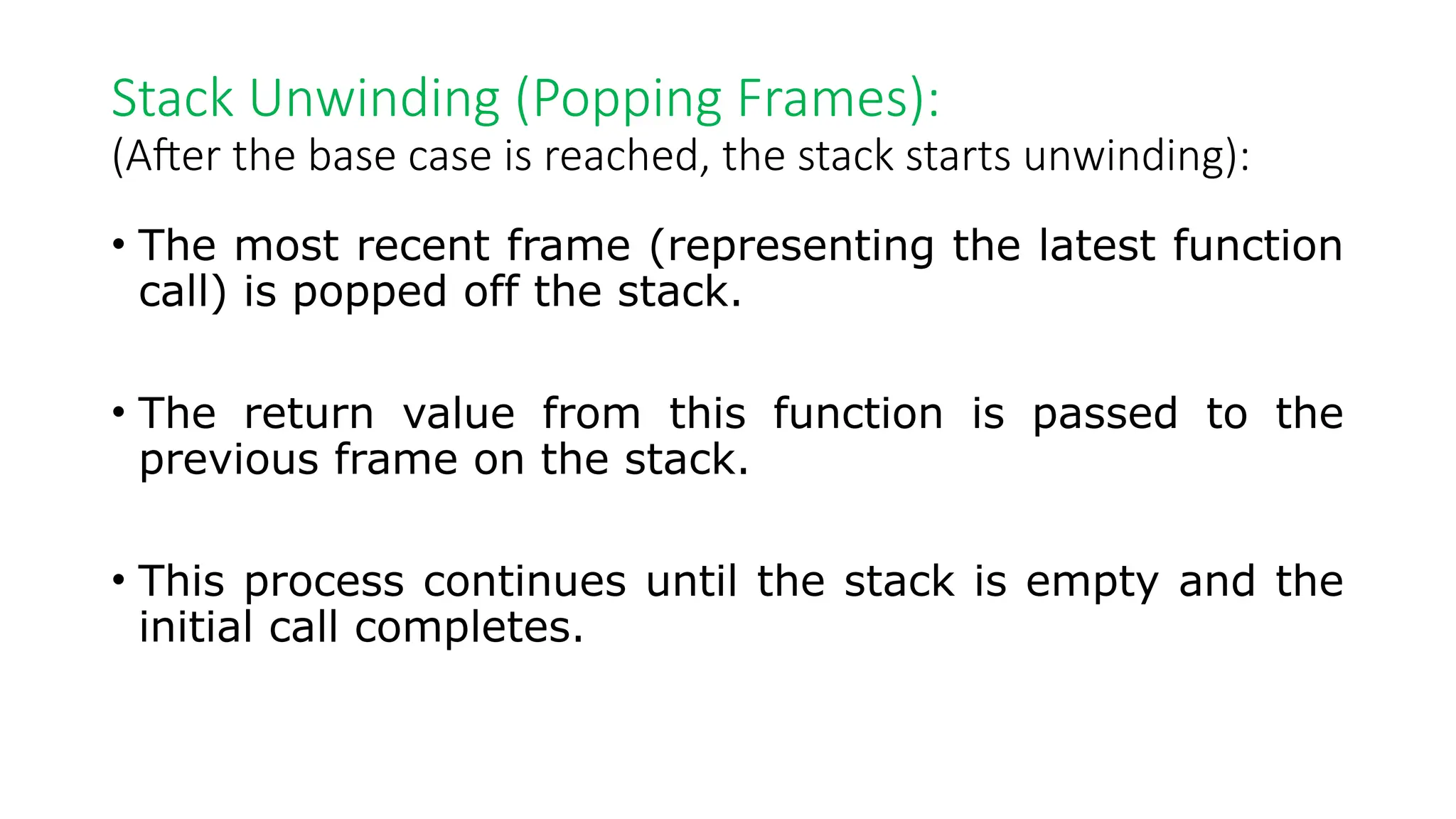 Stack Unwinding (Popping Frames):
(After the base case is reached, the stack starts unwinding):

• The most recent frame (representing the latest function call) is popped off the stack.

• The return value from this function is passed to the previous frame on the stack.

• This process continues until the stack is empty and the initial call completes.